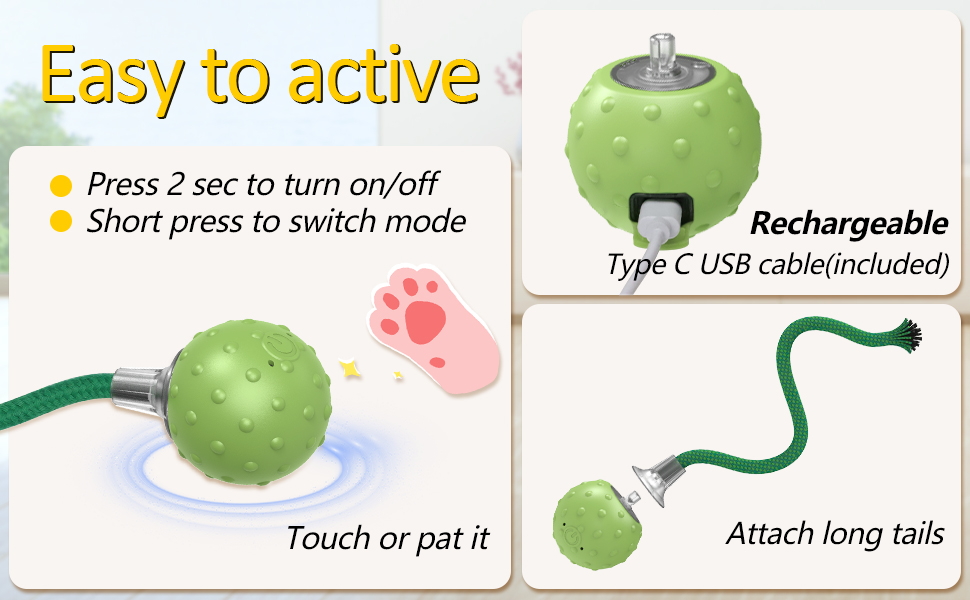 Easy to active

Press 2 sec to turn on/off
Short press to switch mode

Touch or pat it

Rechargeable
Type C USB cable(included)

Attach long tails